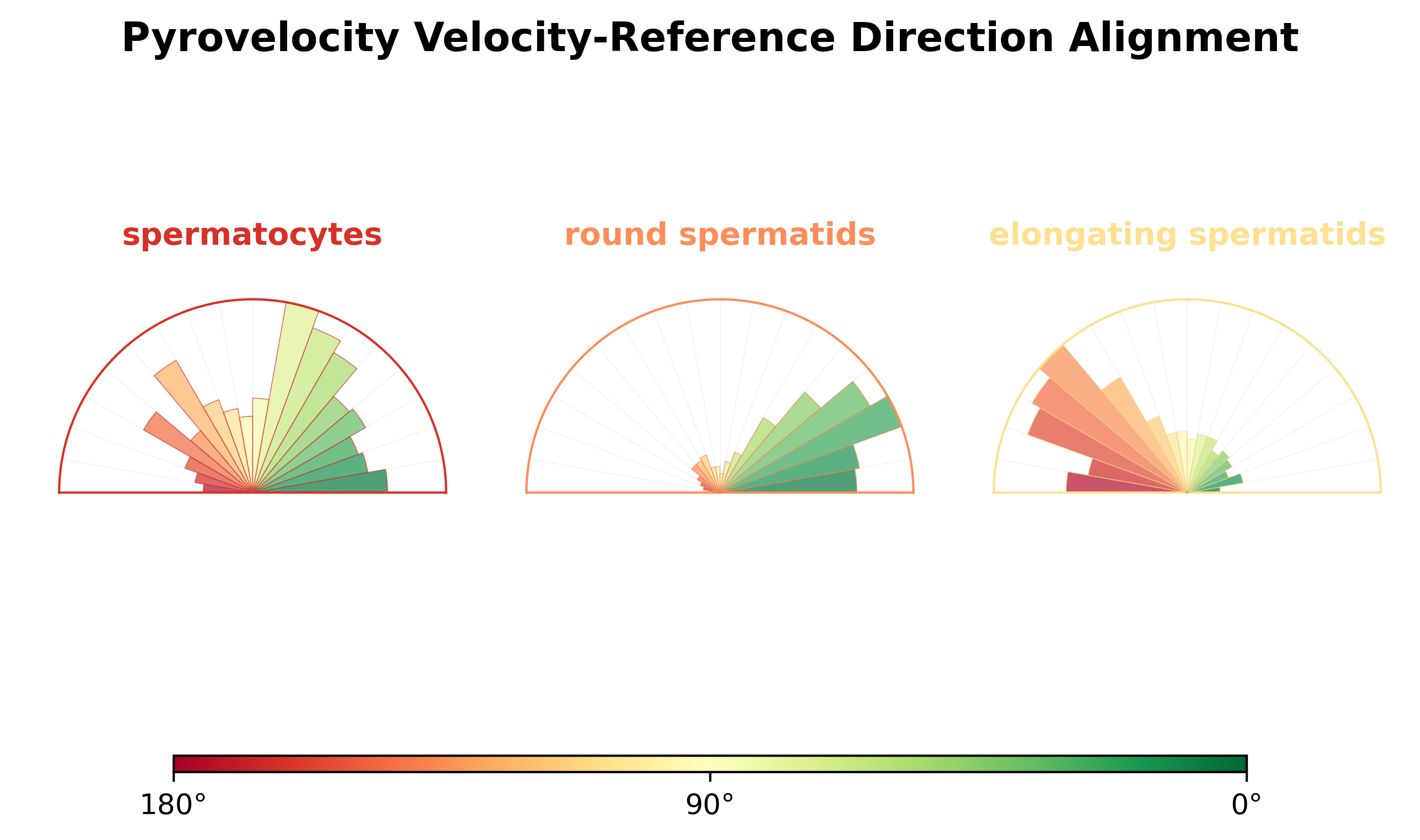 Pyrovelocity Velocity-Reference Direction Alignment

spermatocytes

round spermatids

elongating spermatids

180°

90°

0°